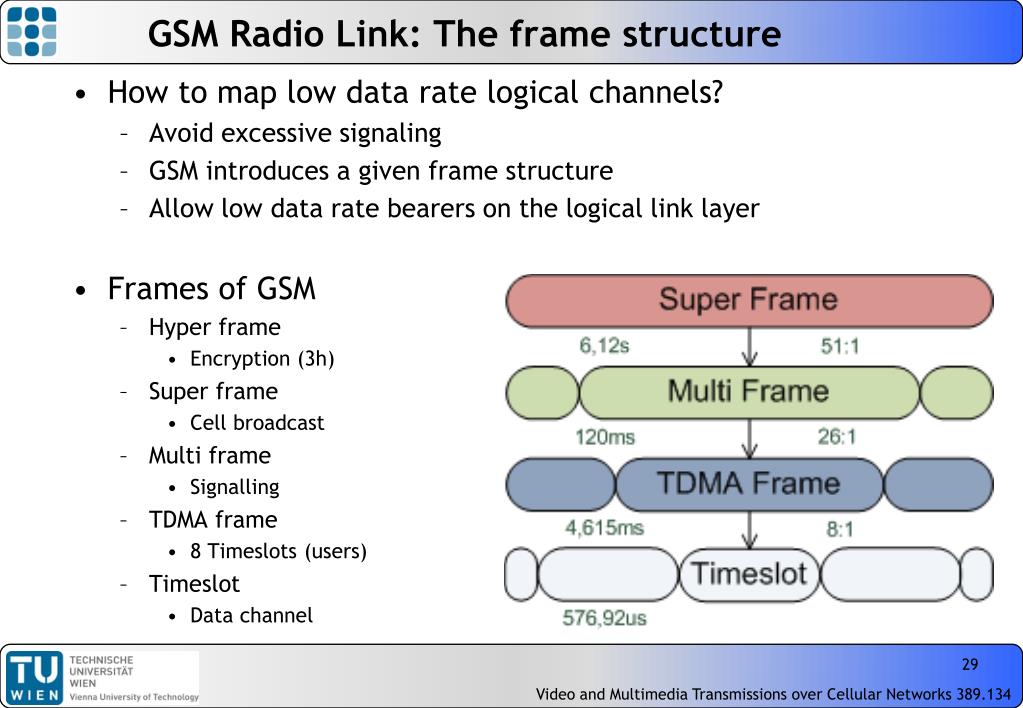 GSM Radio Link: The frame structure

• How to map low data rate logical channels?
– Avoid excessive signaling
– GSM introduces a given frame structure
– Allow low data rate bearers on the logical link layer

• Frames of GSM
– Hyper frame
• Encryption (3h)
– Super frame
• Cell broadcast
– Multi frame
• Signalling
– TDMA frame
• 8 Timeslots (users)
– Timeslot
• Data channel

Super Frame
6,12s
51:1
Multi Frame
120ms
26:1
TDMA Frame
4,615ms
8:1
Timeslot
576,92us

TU WIEN
TECHNISCHE UNIVERSITÄT WIEN
Vienna University of Technology

29

Video and Multimedia Transmissions over Cellular Networks 389.134